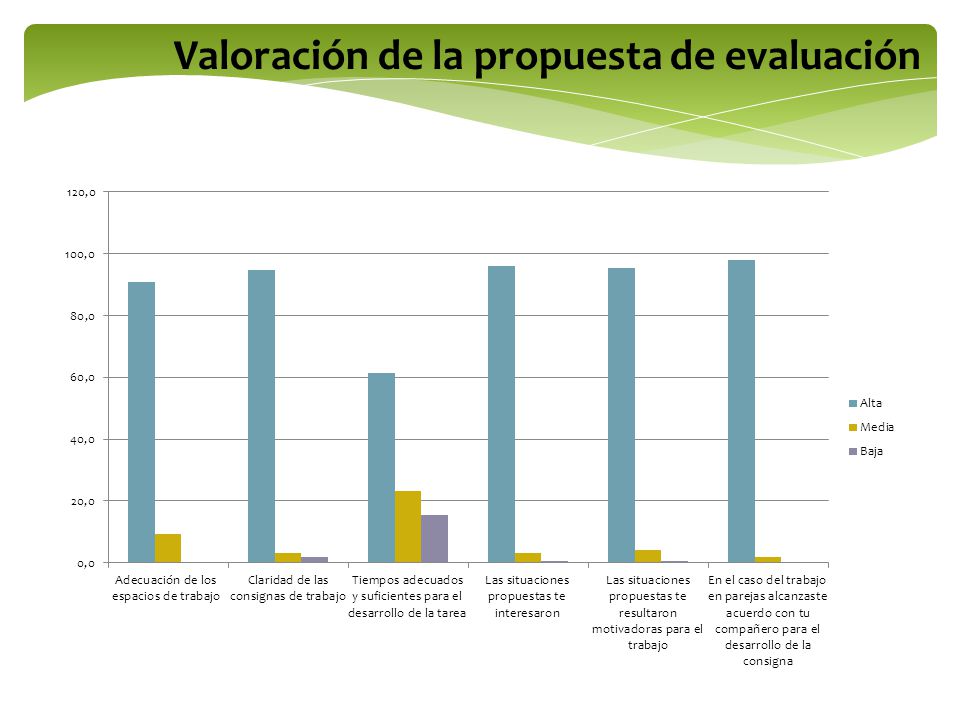 Valoración de la propuesta de evaluación

120,0
100,0
80,0
60,0
40,0
20,0
0,0

Adecuación de los espacios de trabajo
Claridad de las consignas de trabajo
Tiempos adecuados y suficientes para el desarrollo de la tarea
Las situaciones propuestas te interesaron
Las situaciones propuestas te resultaron motivadoras para el trabajo
En el caso del trabajo en parejas alcanzaste acuerdo con tu compañero para el desarrollo de la consigna

Alta
Media
Baja